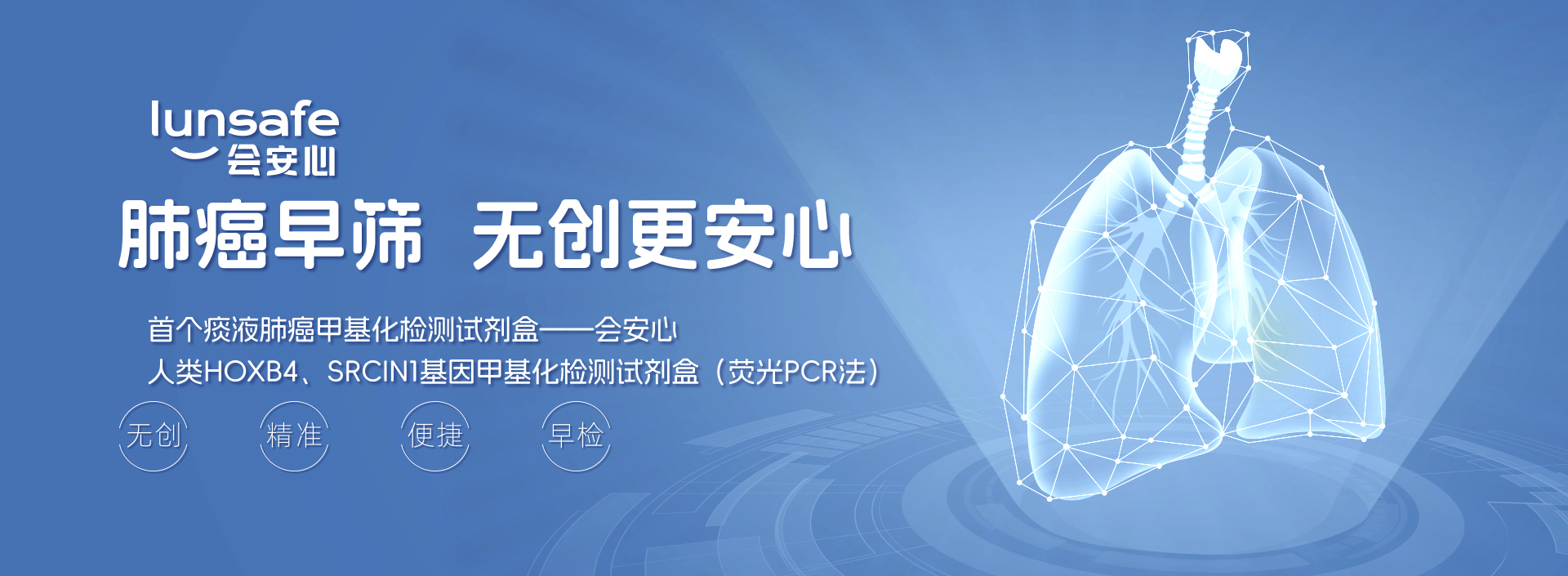 lunsafe
会安心

肺癌早筛 无创更安心

首个痰液肺癌甲基化检测试剂盒——会安心
人类HOXB4、SRCIN1基因甲基化检测试剂盒（荧光PCR法）

无创 精准 便捷 早检